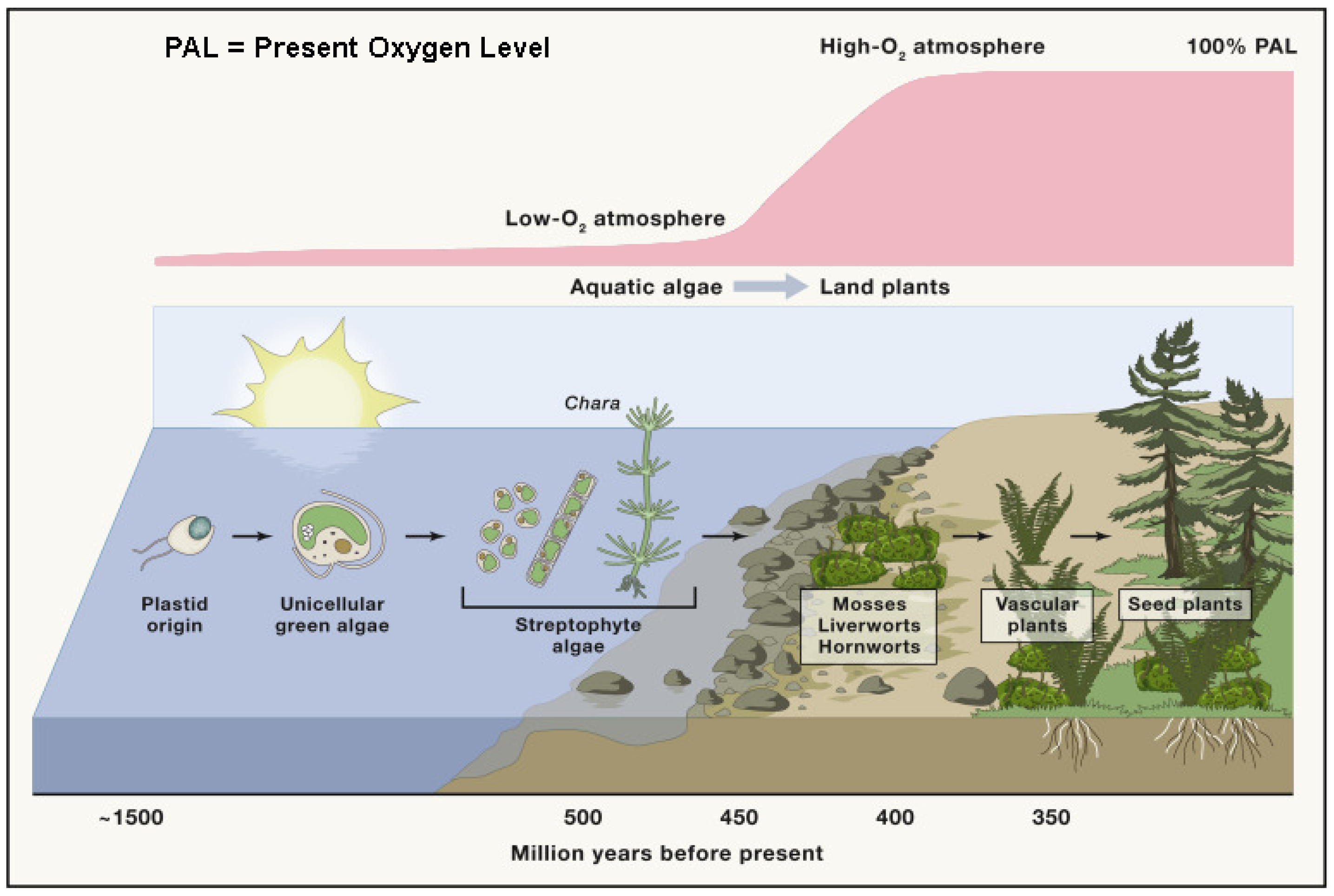 PAL = Present Oxygen Level

High-$O_2$ atmosphere

100% PAL

Low-$O_2$ atmosphere

Aquatic algae

Land plants

Chara

Plastid origin

Unicellular green algae

Streptophyte algae

Mosses
Liverworts
Hornworts

Vascular plants

Seed plants

~1500

500

450

400

350

Million years before present